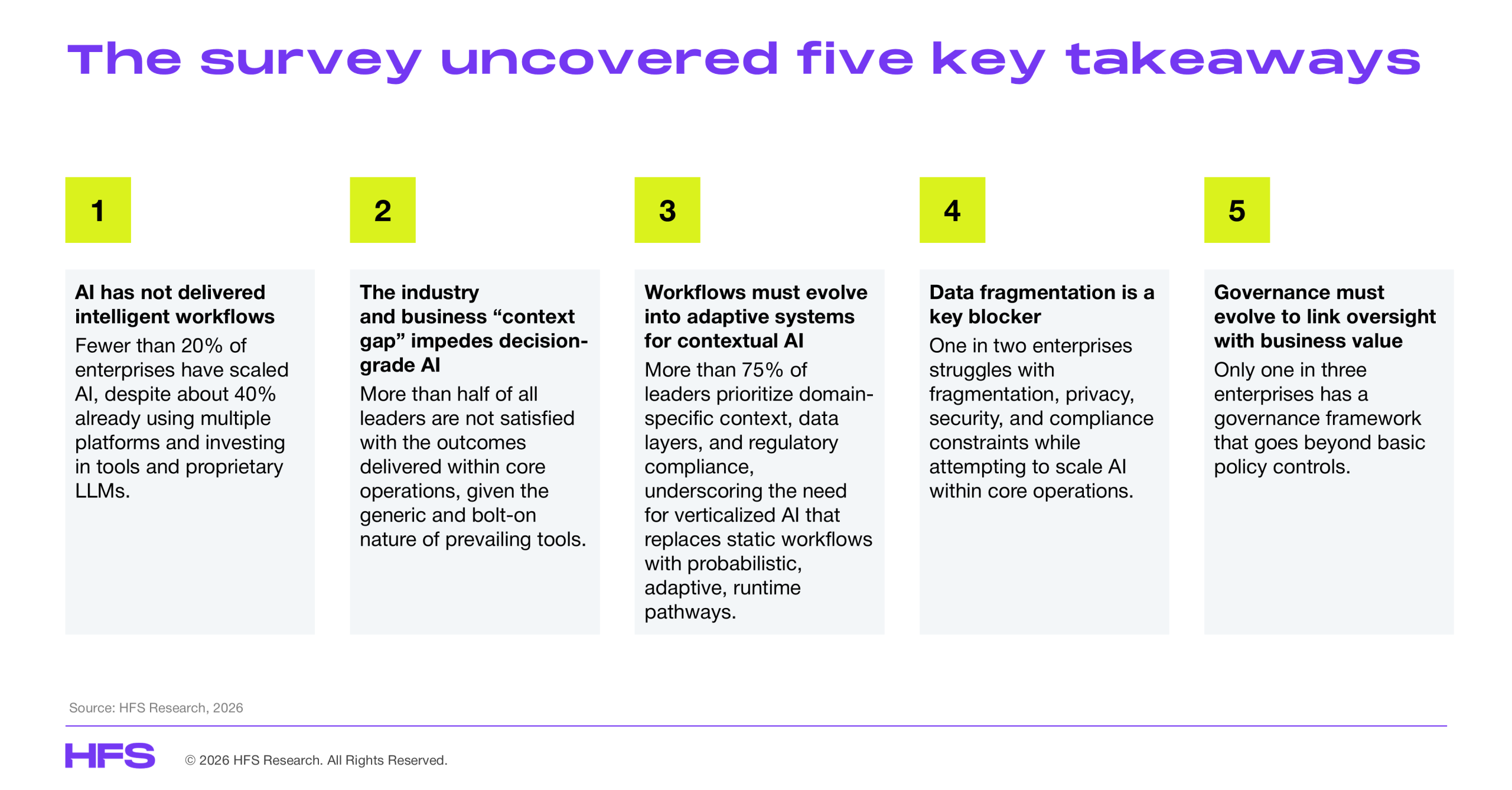 The survey uncovered five key takeaways

1

AI has not delivered intelligent workflows

Fewer than 20% of enterprises have scaled AI, despite about 40% already using multiple platforms and investing in tools and proprietary LLMs.

2

The industry and business “context gap” impedes decision-grade AI

More than half of all leaders are not satisfied with the outcomes delivered within core operations, given the generic and bolt-on nature of prevailing tools.

3

Workflows must evolve into adaptive systems for contextual AI

More than 75% of leaders prioritize domain-specific context, data layers, and regulatory compliance, underscoring the need for verticalized AI that replaces static workflows with probabilistic, adaptive, runtime pathways.

4

Data fragmentation is a key blocker

One in two enterprises struggles with fragmentation, privacy, security, and compliance constraints while attempting to scale AI within core operations.

5

Governance must evolve to link oversight with business value

Only one in three enterprises has a governance framework that goes beyond basic policy controls.

Source: HFS Research, 2026

HFS

© 2026 HFS Research. All Rights Reserved.